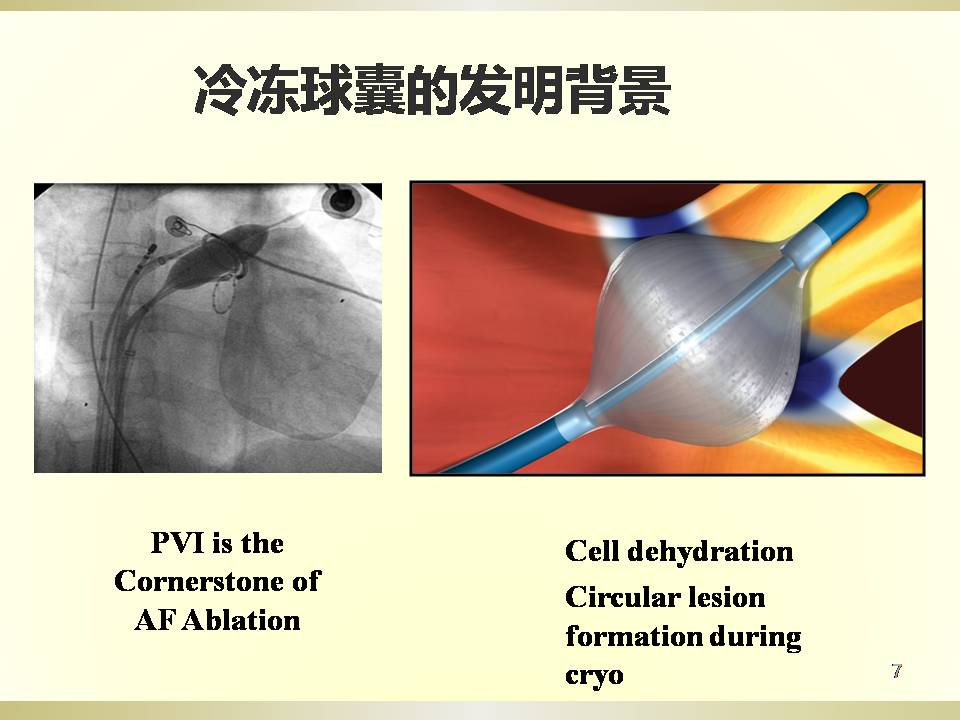 冷冻球囊的发明背景

PVI is the Cornerstone of AF Ablation

Cell dehydration

Circular lesion formation during cryo

7